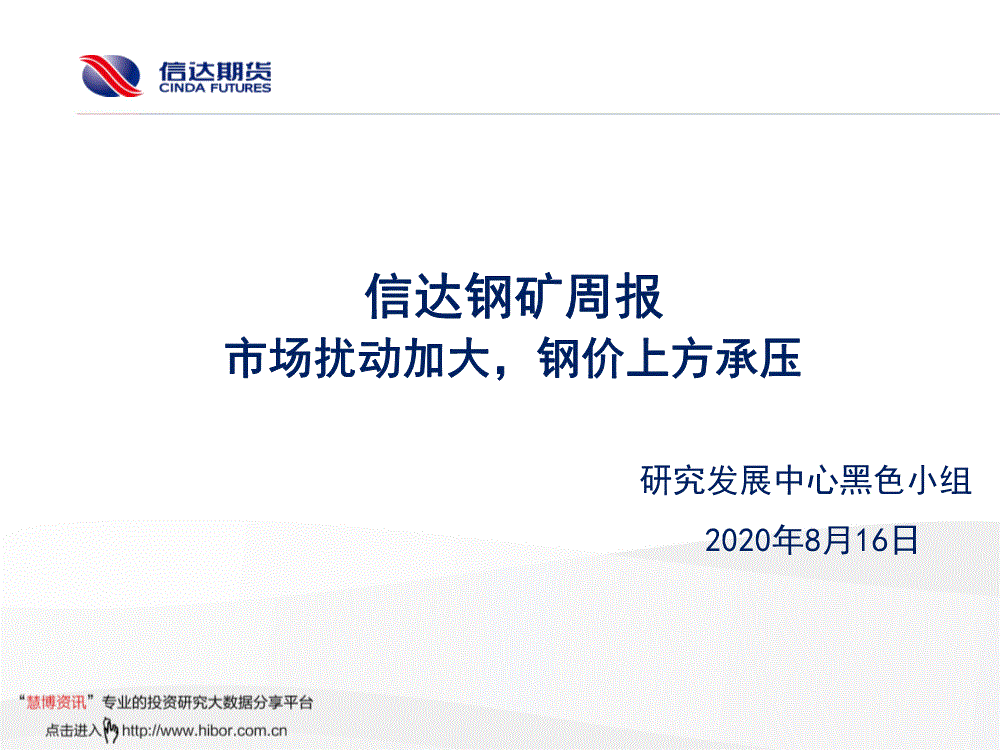 信达期货
CINDA FUTURES

信达钢矿周报
市场扰动加大，钢价上方承压

研究发展中心黑色小组

2020年8月16日

“慧博资讯”专业的投资研究大数据分享平台
点击进入 http://www.hibor.com.cn